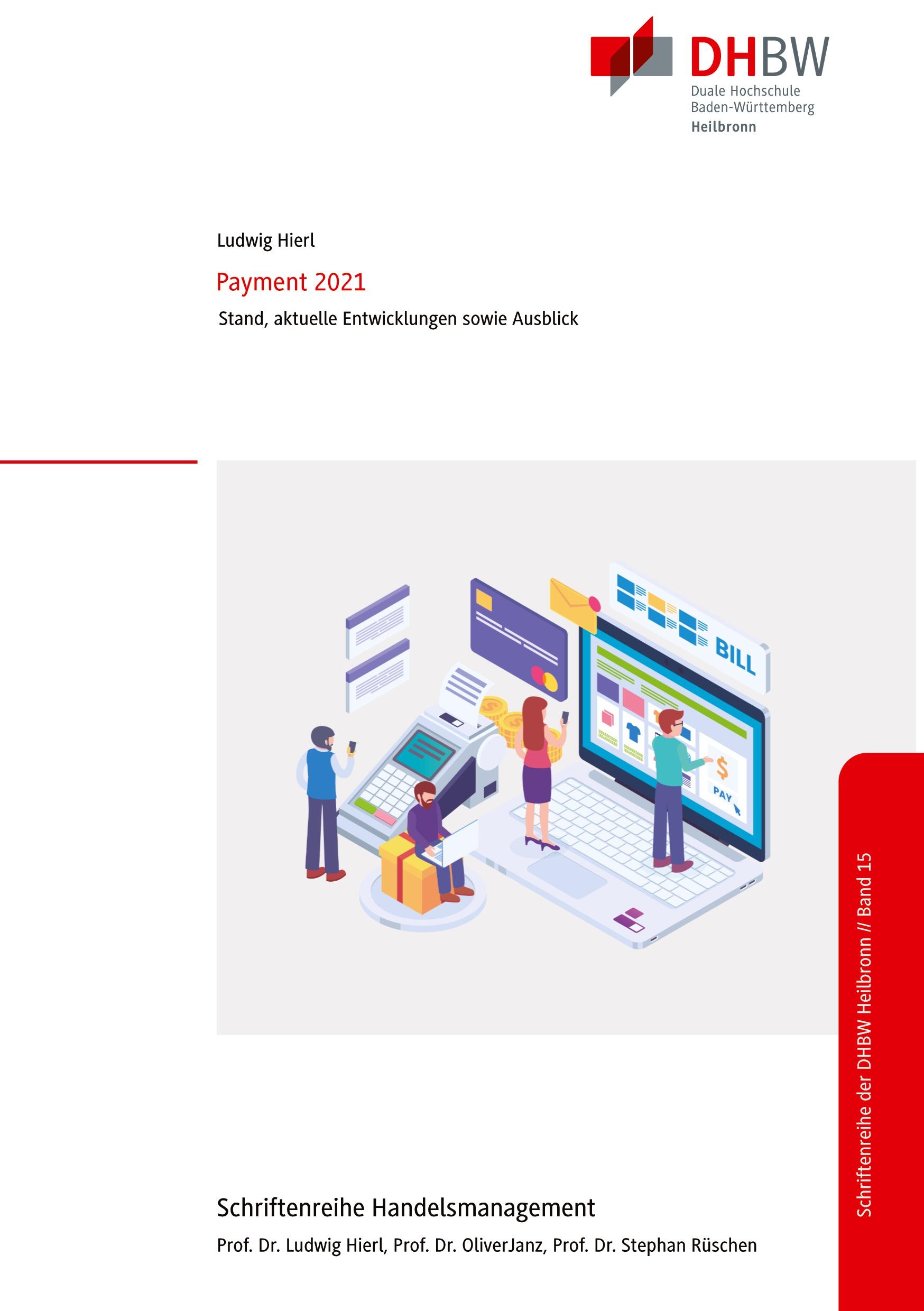 DHBW
Duale Hochschule
Baden-Württemberg
Heilbronn

Ludwig Hierl

Payment 2021

Stand, aktuelle Entwicklungen sowie Ausblick

BILL

$

PAY

Schriftenreihe der DHBW Heilbronn // Band 15

Schriftenreihe Handelsmanagement

Prof. Dr. Ludwig Hierl, Prof. Dr. OliverJanz, Prof. Dr. Stephan Rüschen